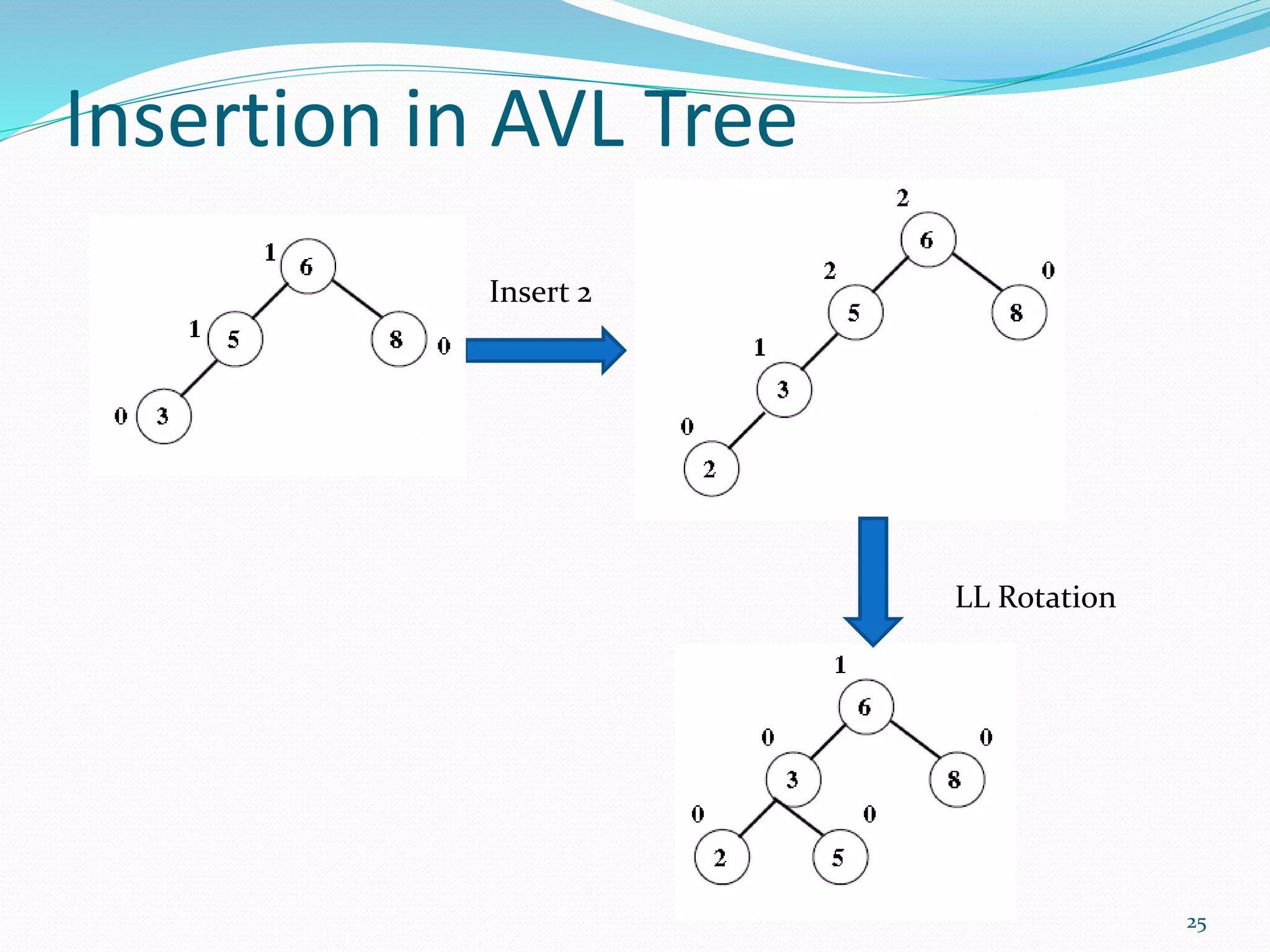 Insertion in AVL Tree

1
6
1
5
8
0
0
3

Insert 2

2
6
2
5
0
8
1
3
0
2

LL Rotation

1
6
0
3
0
8
0
2
0
5

25